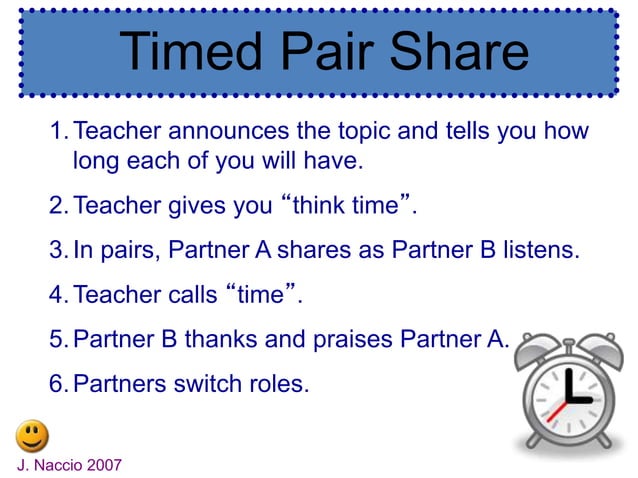 Timed Pair Share

1. Teacher announces the topic and tells you how long each of you will have.

2. Teacher gives you “think time”.

3. In pairs, Partner A shares as Partner B listens.

4. Teacher calls “time”.

5. Partner B thanks and praises Partner A.

6. Partners switch roles.

J. Naccio 2007